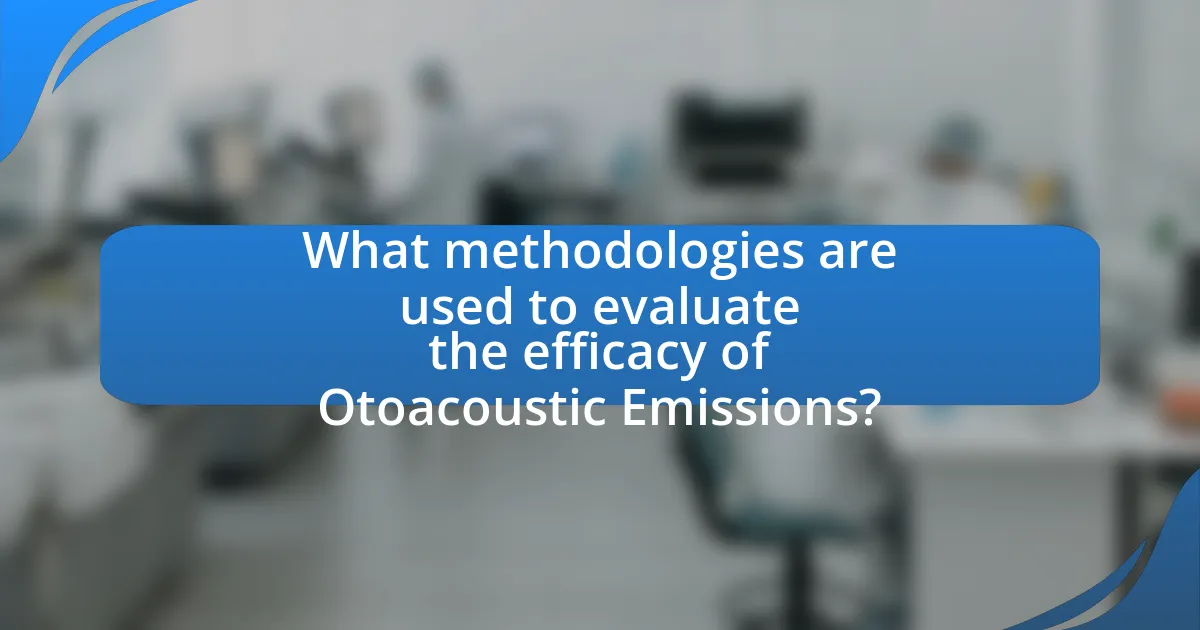 What methodologies are used to evaluate the efficacy of Otoacoustic Emissions?